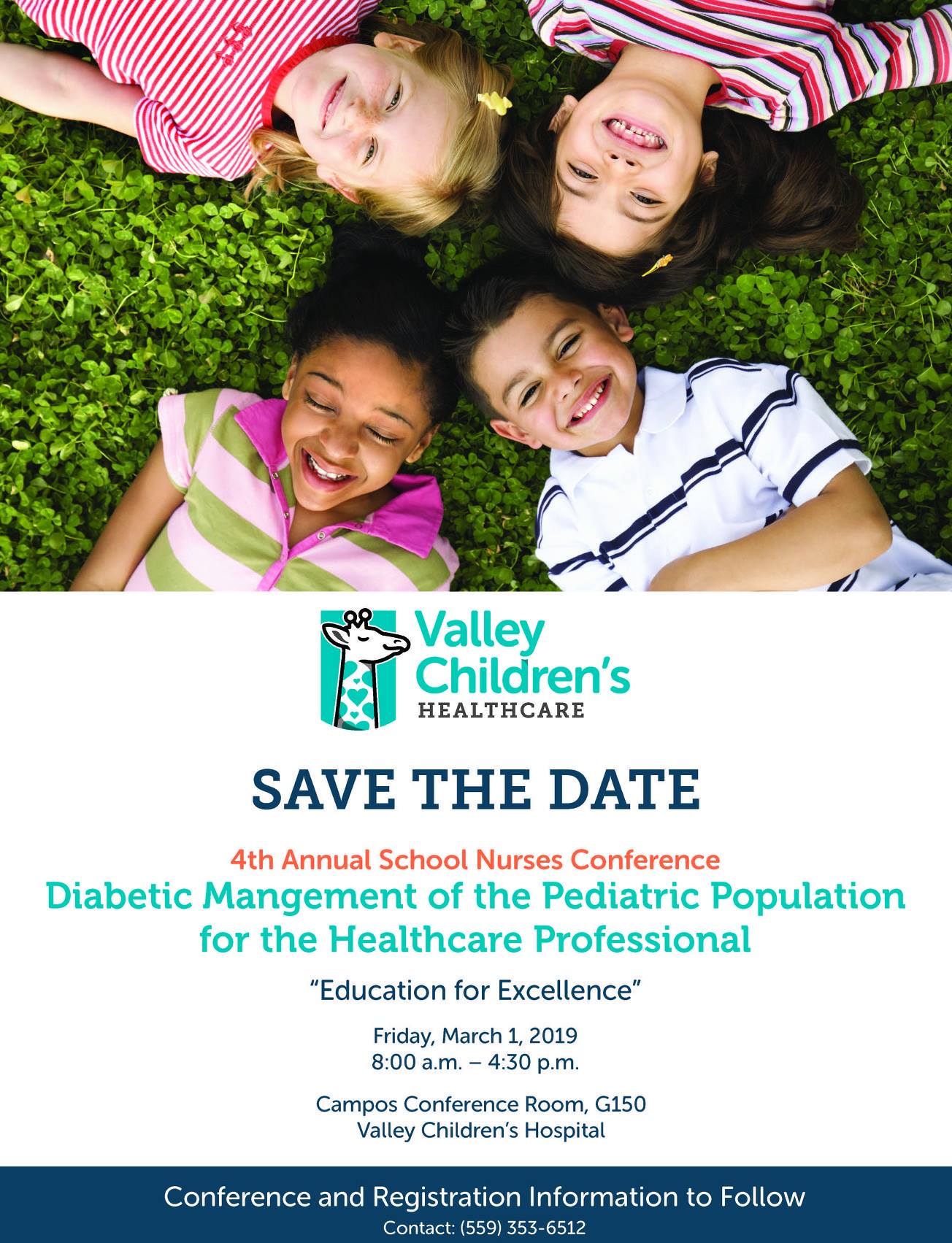 Valley Children's HEALTHCARE

SAVE THE DATE

4th Annual School Nurses Conference
Diabetic Mangement of the Pediatric Population for the Healthcare Professional

"Education for Excellence"

Friday, March 1, 2019
8:00 a.m. – 4:30 p.m.

Campos Conference Room, G150
Valley Children's Hospital

Conference and Registration Information to Follow
Contact: (559) 353-6512